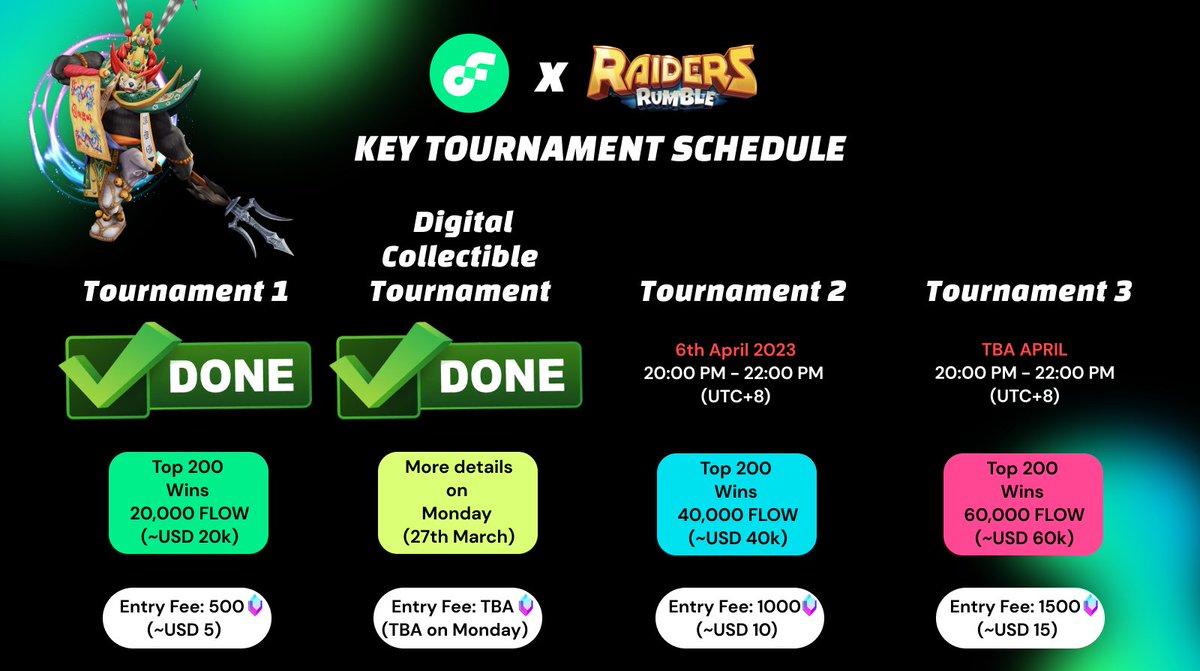 X RAIDERS RUMBLE

KEY TOURNAMENT SCHEDULE

Tournament 1

DONE

Top 200 Wins 20,000 FLOW (~USD 20k)

Entry Fee: 500 (~USD 5)

Digital Collectible Tournament

DONE

More details on Monday (27th March)

Entry Fee: TBA (TBA on Monday)

Tournament 2

6th April 2023
20:00 PM - 22:00 PM (UTC+8)

Top 200 Wins 40,000 FLOW (~USD 40k)

Entry Fee: 1000 (~USD 10)

Tournament 3

TBA APRIL
20:00 PM - 22:00 PM (UTC+8)

Top 200 Wins 60,000 FLOW (~USD 60k)

Entry Fee: 1500 (~USD 15)